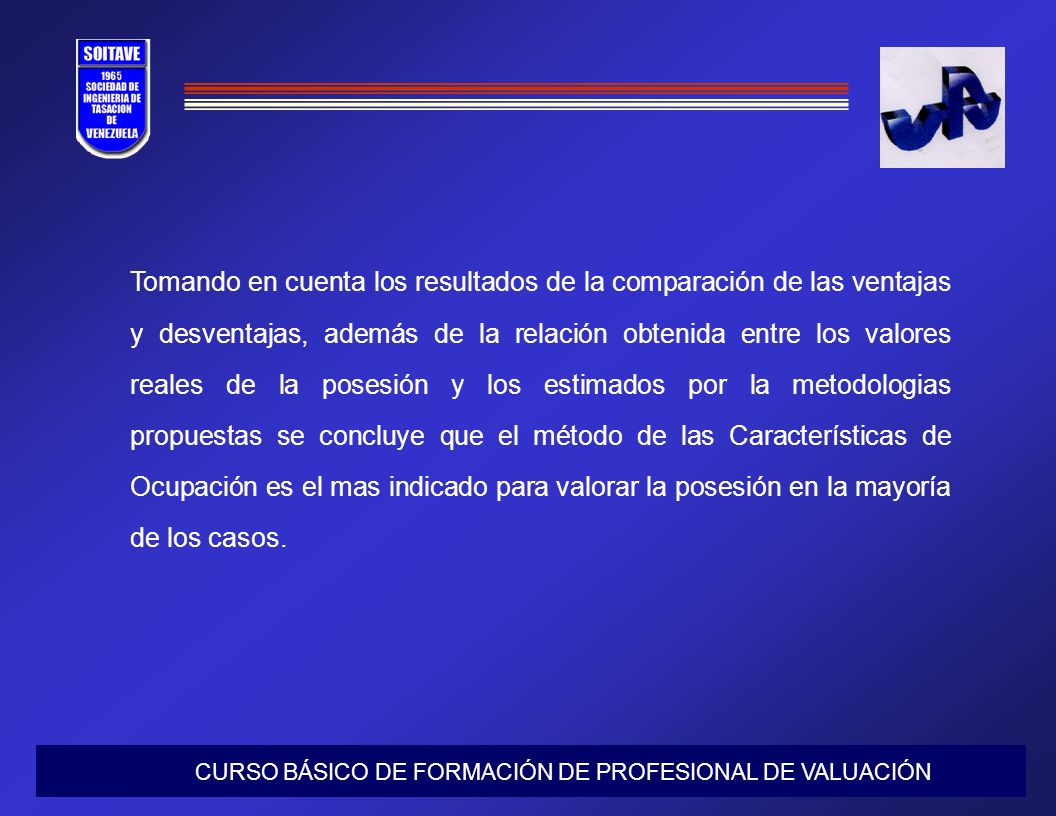 SOITAVE
1965
SOCIEDAD DE
INGENIERIA DE
TASACION
DE
VENEZUELA

Tomando en cuenta los resultados de la comparación de las ventajas y desventajas, además de la relación obtenida entre los valores reales de la posesión y los estimados por la metodologias propuestas se concluye que el método de las Características de Ocupación es el mas indicado para valorar la posesión en la mayoría de los casos.

CURSO BÁSICO DE FORMACIÓN DE PROFESIONAL DE VALUACIÓN